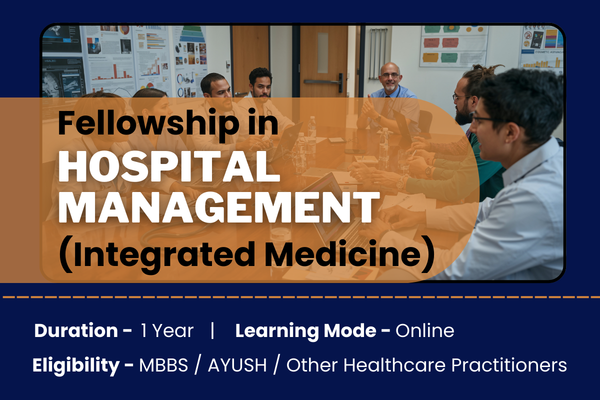 Fellowship in
HOSPITAL
MANAGEMENT
(Integrated Medicine)

Duration - 1 Year | Learning Mode - Online
Eligibility - MBBS / AYUSH / Other Healthcare Practitioners